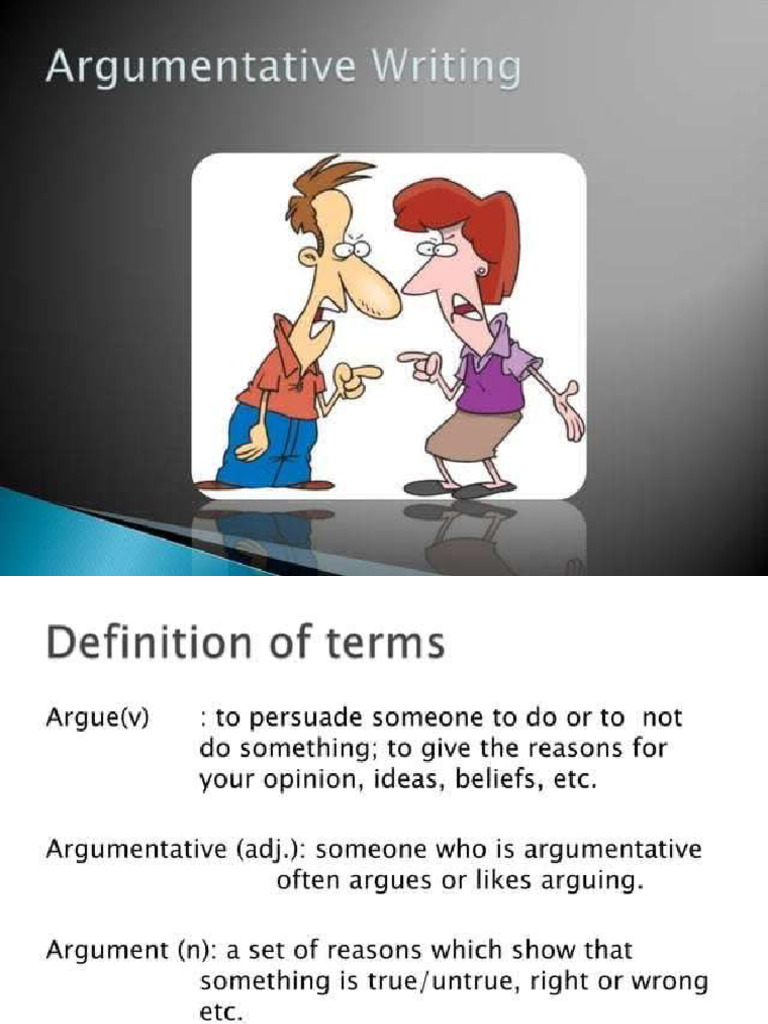 Argumentative Writing

Definition of terms

Argue(v) : to persuade someone to do or to not do something; to give the reasons for your opinion, ideas, beliefs, etc.

Argumentative (adj.): someone who is argumentative often argues or likes arguing.

Argument (n): a set of reasons which show that something is true/untrue, right or wrong etc.